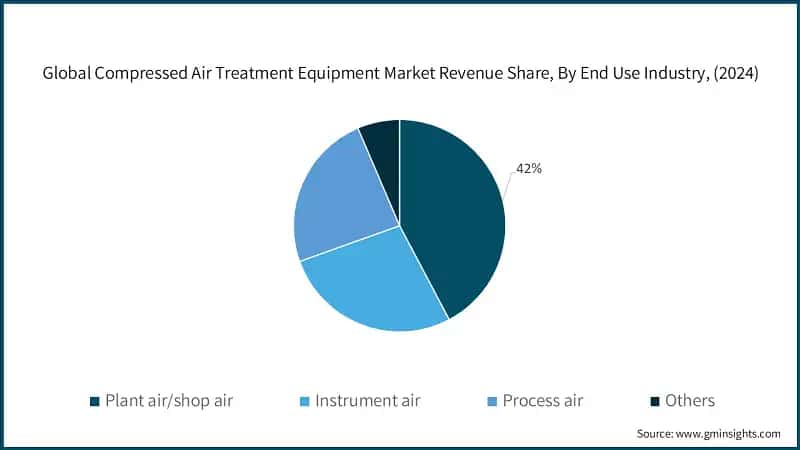 Global Compressed Air Treatment Equipment Market Revenue Share, By End Use Industry, (2024)

42%

Plant air/shop air
Instrument air
Process air
Others

Source: www.gminsights.com